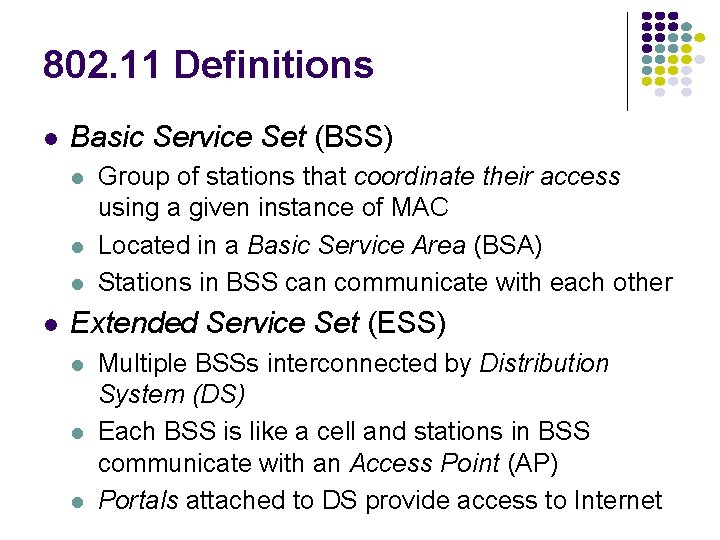 802.11 Definitions

- Basic Service Set (BSS)
  - Group of stations that coordinate their access using a given instance of MAC
  - Located in a Basic Service Area (BSA)
  - Stations in BSS can communicate with each other
- Extended Service Set (ESS)
  - Multiple BSSs interconnected by Distribution System (DS)
  - Each BSS is like a cell and stations in BSS communicate with an Access Point (AP)
  - Portals attached to DS provide access to Internet